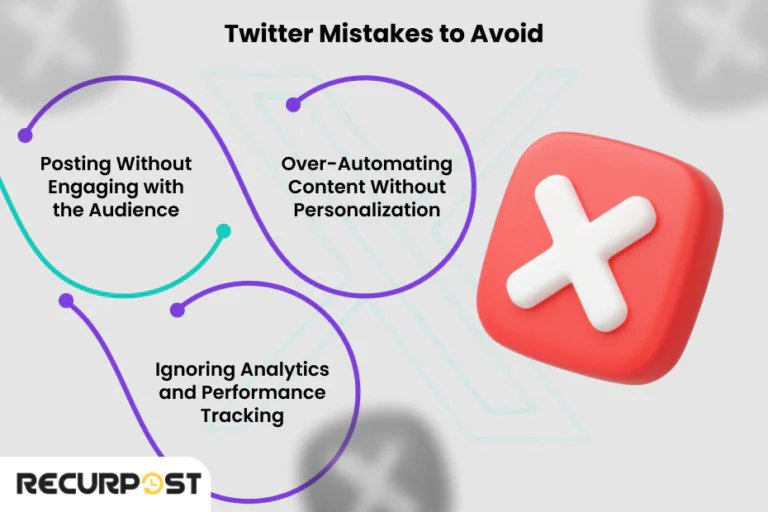 Twitter Mistakes to Avoid

Posting Without Engaging with the Audience

Over-Automating Content Without Personalization

Ignoring Analytics and Performance Tracking

RECURPOST